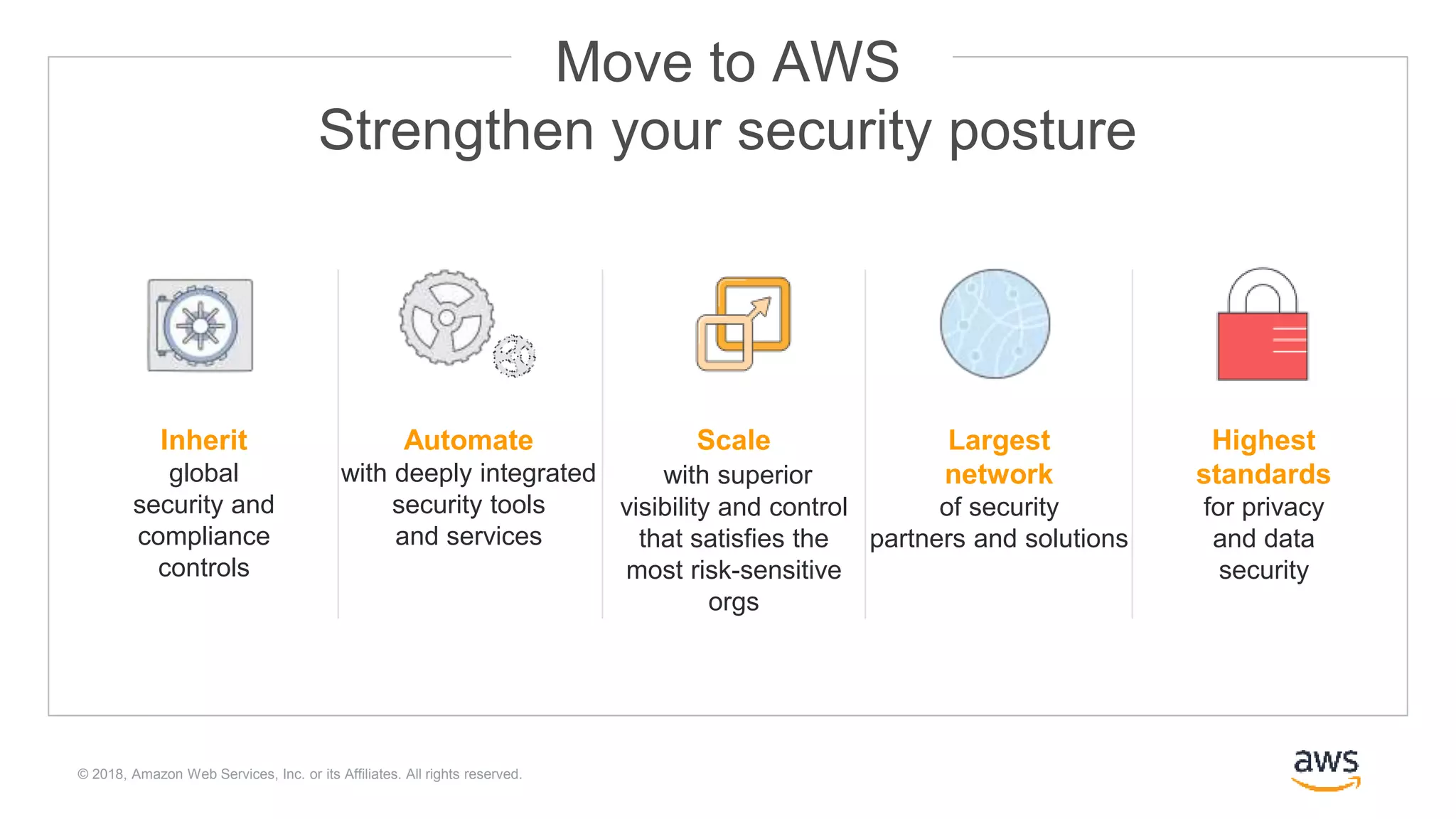 Move to AWS
Strengthen your security posture

Inherit
global security and compliance controls

Automate
with deeply integrated security tools and services

Scale
with superior visibility and control that satisfies the most risk-sensitive orgs

Largest network
of security partners and solutions

Highest standards
for privacy and data security

© 2018, Amazon Web Services, Inc. or its Affiliates. All rights reserved.

aws